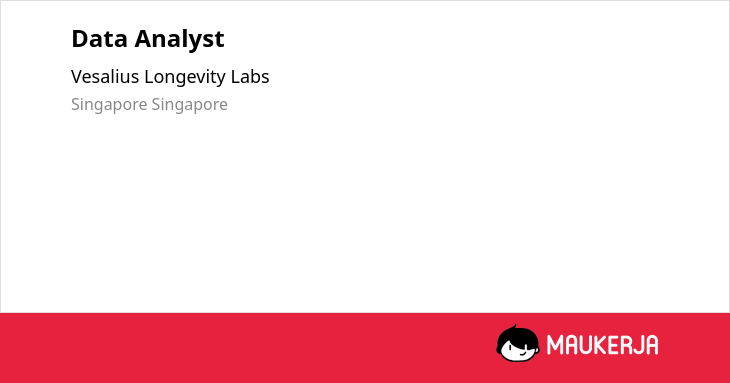 Data Analyst

Vesalius Longevity Labs

Singapore Singapore

MAUKERJA